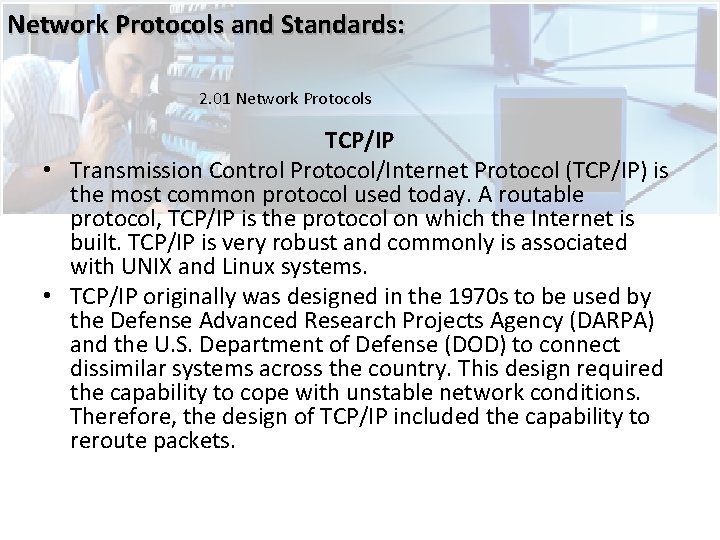 Network Protocols and Standards:

2.01 Network Protocols

TCP/IP

• Transmission Control Protocol/Internet Protocol (TCP/IP) is the most common protocol used today. A routable protocol, TCP/IP is the protocol on which the Internet is built. TCP/IP is very robust and commonly is associated with UNIX and Linux systems.

• TCP/IP originally was designed in the 1970s to be used by the Defense Advanced Research Projects Agency (DARPA) and the U.S. Department of Defense (DOD) to connect dissimilar systems across the country. This design required the capability to cope with unstable network conditions. Therefore, the design of TCP/IP included the capability to reroute packets.